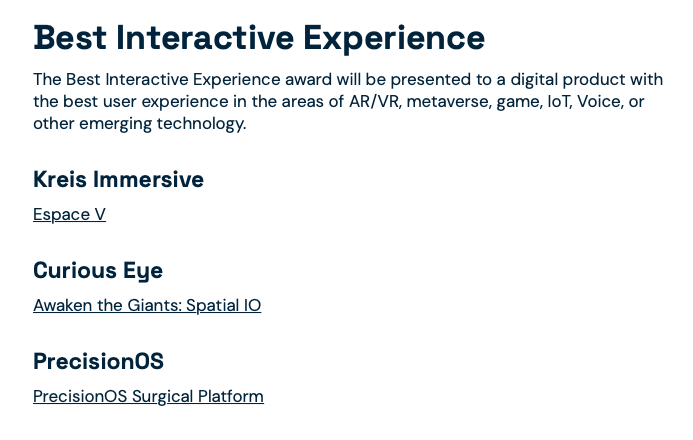 Best Interactive Experience

The Best Interactive Experience award will be presented to a digital product with the best user experience in the areas of AR/VR, metaverse, game, IoT, Voice, or other emerging technology.

Kreis Immersive

Espace V

Curious Eye

Awaken the Giants: Spatial IO

PrecisionOS

PrecisionOS Surgical Platform